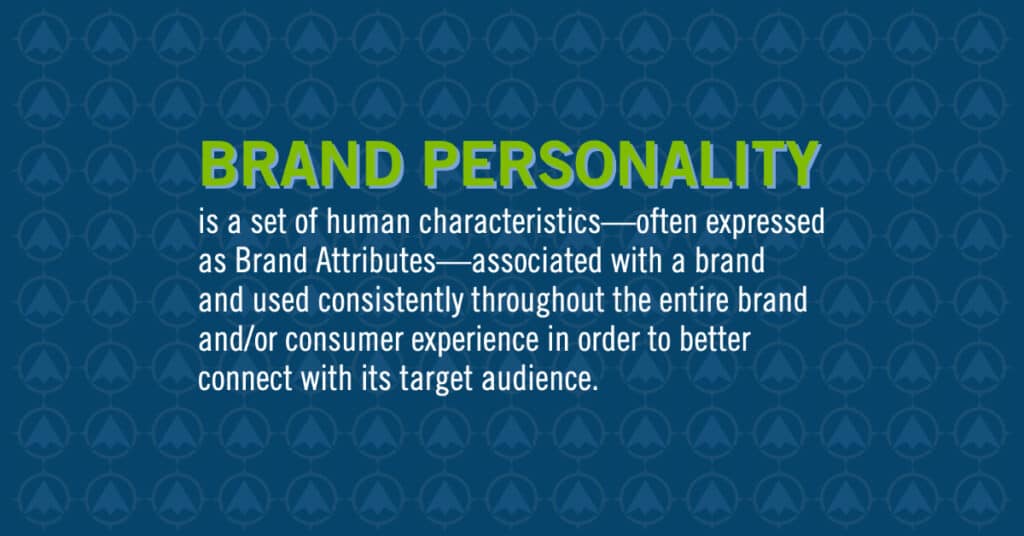 BRAND PERSONALITY

is a set of human characteristics—often expressed as Brand Attributes—associated with a brand and used consistently throughout the entire brand and/or consumer experience in order to better connect with its target audience.